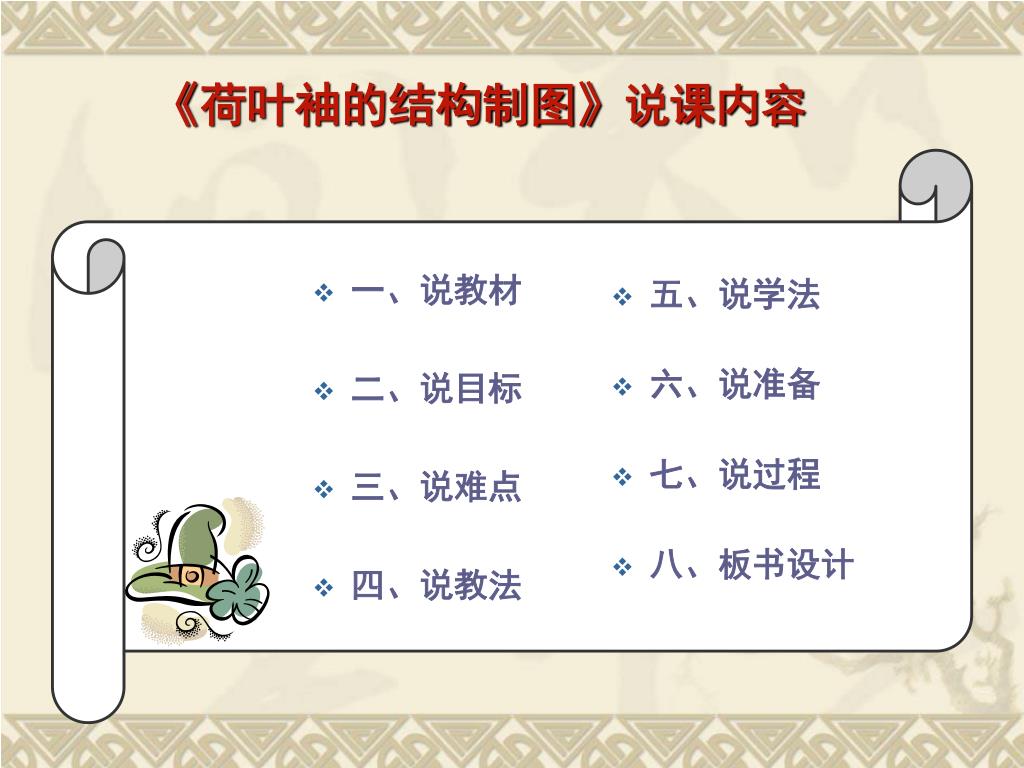 《荷叶袖的结构制图》说课内容

❖ 一、说教材

❖ 二、说目标

❖ 三、说难点

❖ 四、说教法

❖ 五、说学法

❖ 六、说准备

❖ 七、说过程

❖ 八、板书设计